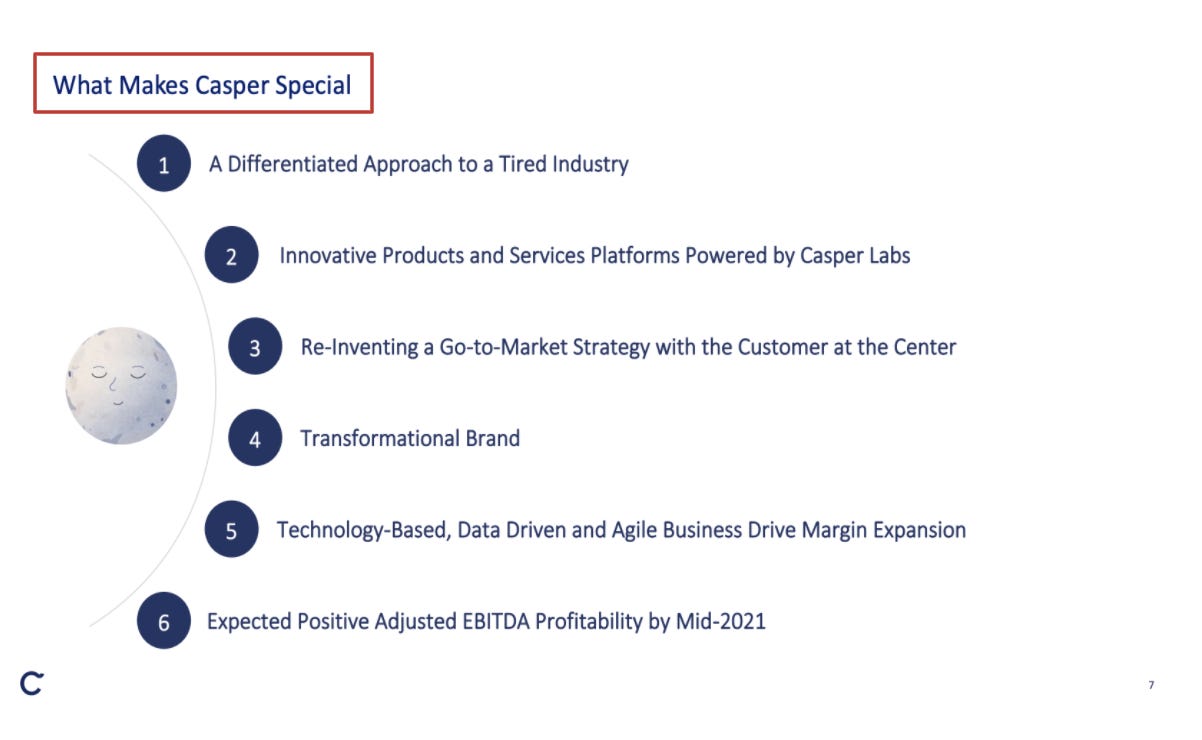 What Makes Casper Special

1 A Differentiated Approach to a Tired Industry

2 Innovative Products and Services Platforms Powered by Casper Labs

3 Re-Inventing a Go-to-Market Strategy with the Customer at the Center

4 Transformational Brand

5 Technology-Based, Data Driven and Agile Business Drive Margin Expansion

6 Expected Positive Adjusted EBITDA Profitability by Mid-2021

C

7